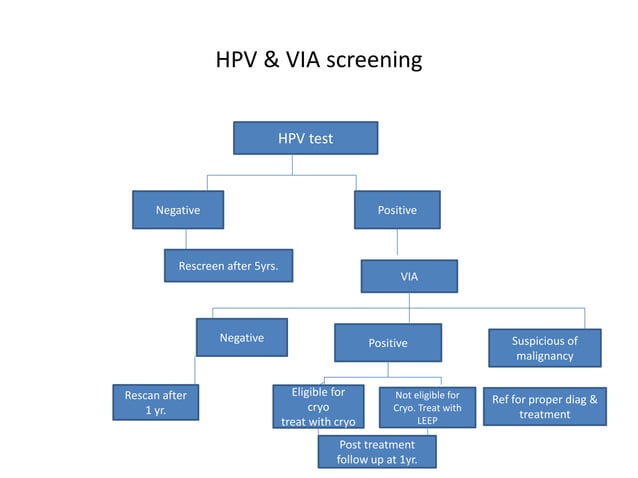 HPV & VIA screening

HPV test

Negative

Positive

Rescreen after 5yrs.

VIA

Negative

Positive

Suspicious of malignancy

Rescan after 1 yr.

Eligible for cryo treat with cryo

Not eligible for Cryo. Treat with LEEP

Ref for proper diag & treatment

Post treatment follow up at 1yr.